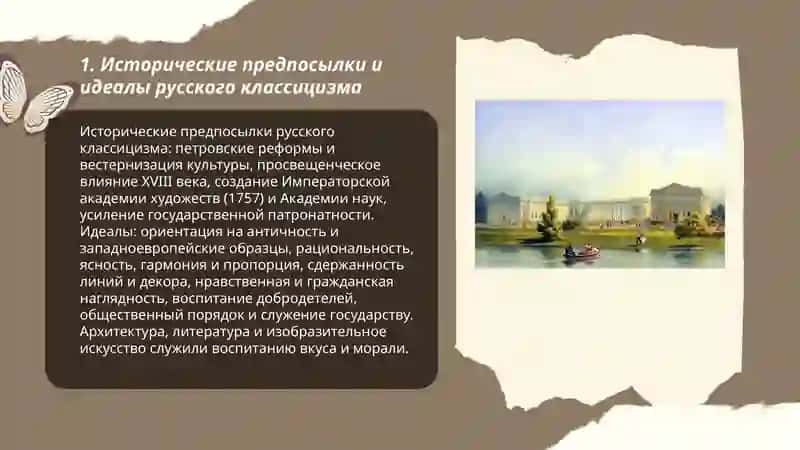 1. Исторические предпосылки и идеалы русского классицизма

Исторические предпосылки русского классицизма: петровские реформы и вестернизация культуры, просвещенческое влияние XVIII века, создание Императорской академии художеств (1757) и Академии наук, усиление государственной патронатности. Идеалы: ориентация на античность и западноевропейские образцы, рациональность, ясность, гармония и пропорция, сдержанность линий и декора, нравственная и гражданская наглядность, воспитание добродетелей, общественный порядок и служение государству. Архитектура, литература и изобразительное искусство служили воспитанию вкуса и морали.